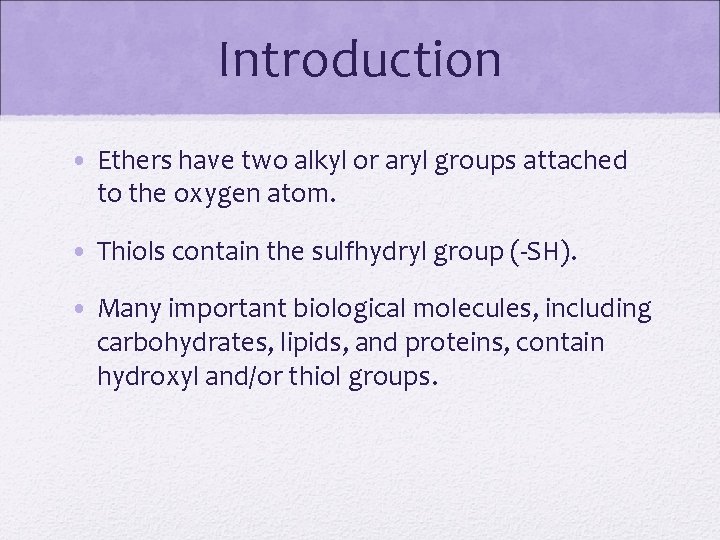 Introduction

• Ethers have two alkyl or aryl groups attached to the oxygen atom.

• Thiols contain the sulfhydryl group (-SH).

• Many important biological molecules, including carbohydrates, lipids, and proteins, contain hydroxyl and/or thiol groups.